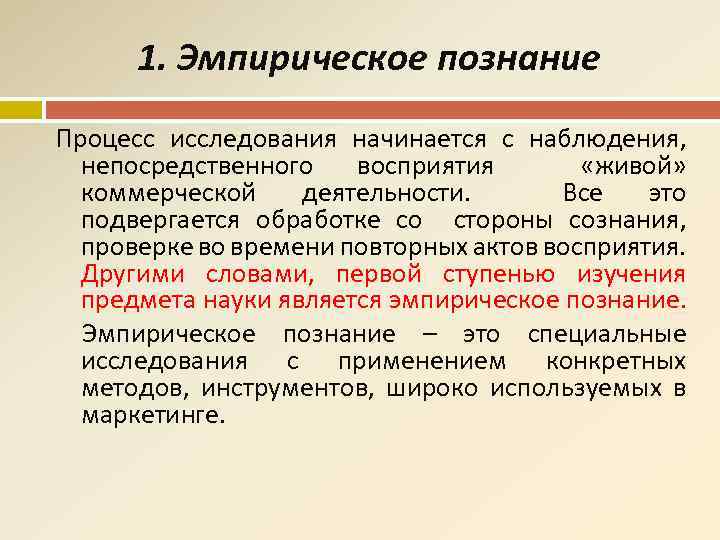 1. Эмпирическое познание

Процесс исследования начинается с наблюдения, непосредственного восприятия «живой» коммерческой деятельности. Все это подвергается обработке со стороны сознания, проверке во времени повторных актов восприятия. Другими словами, первой ступенью изучения предмета науки является эмпирическое познание.

Эмпирическое познание – это специальные исследования с применением конкретных методов, инструментов, широко используемых в маркетинге.